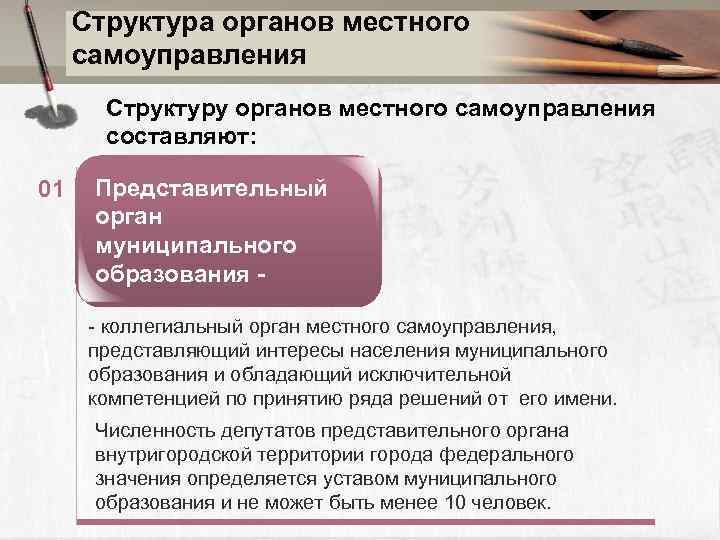 Структура органов местного самоуправления

Структуру органов местного самоуправления составляют:

01 Представительный орган муниципального образования -

- коллегиальный орган местного самоуправления, представляющий интересы населения муниципального образования и обладающий исключительной компетенцией по принятию ряда решений от его имени.

Численность депутатов представительного органа внутригородской территории города федерального значения определяется уставом муниципального образования и не может быть менее 10 человек.